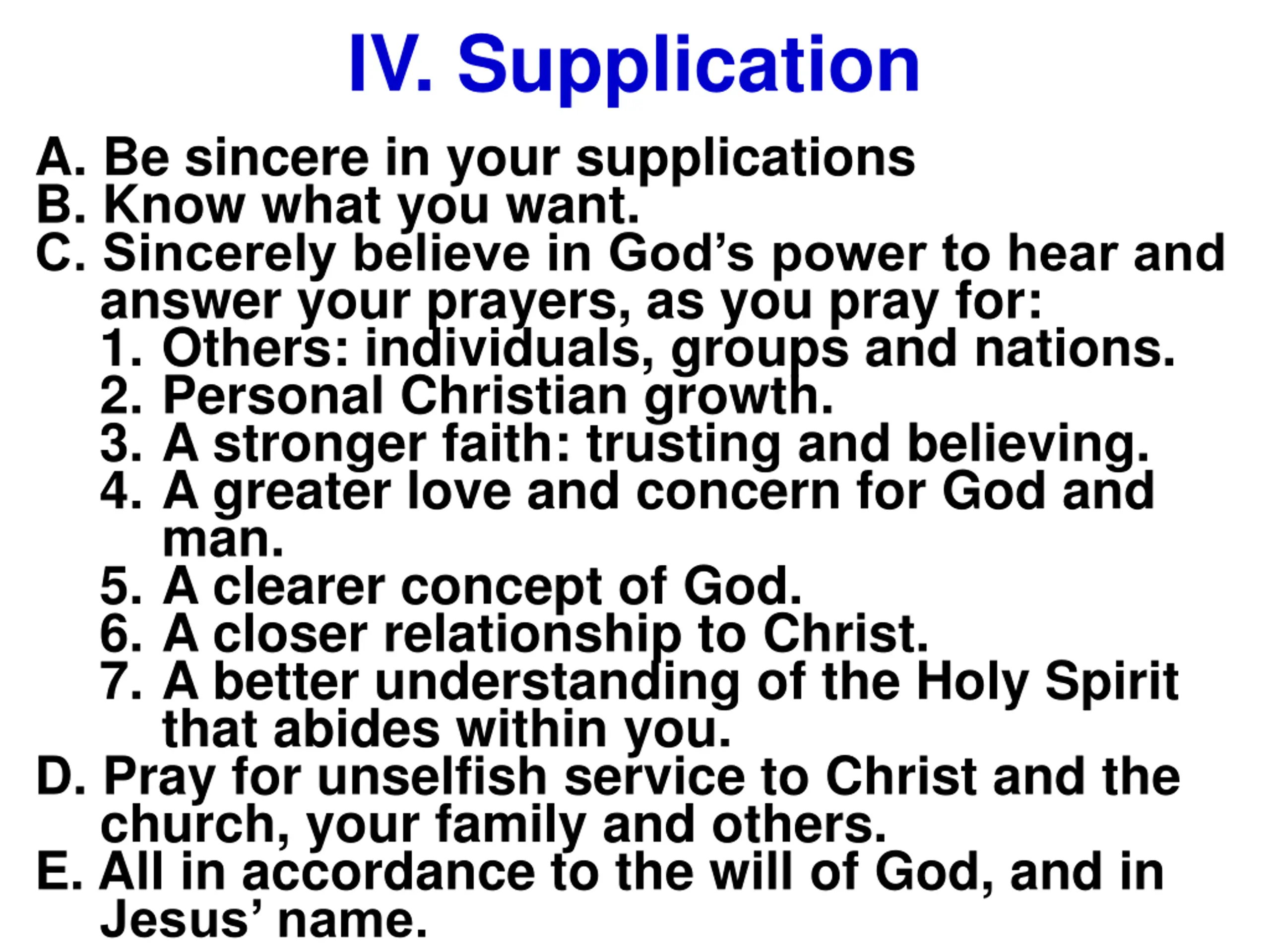 IV. Supplication

A. Be sincere in your supplications
B. Know what you want.
C. Sincerely believe in God’s power to hear and answer your prayers, as you pray for:
1. Others: individuals, groups and nations.
2. Personal Christian growth.
3. A stronger faith: trusting and believing.
4. A greater love and concern for God and man.
5. A clearer concept of God.
6. A closer relationship to Christ.
7. A better understanding of the Holy Spirit that abides within you.
D. Pray for unselfish service to Christ and the church, your family and others.
E. All in accordance to the will of God, and in Jesus’ name.